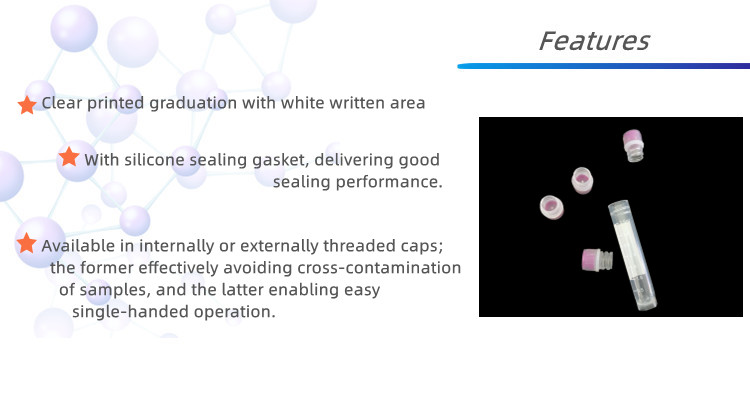 Features

Clear printed graduation with white written area

With silicone sealing gasket, delivering good sealing performance.

Available in internally or externally threaded caps; the former effectively avoiding cross-contamination of samples, and the latter enabling easy single-handed operation.